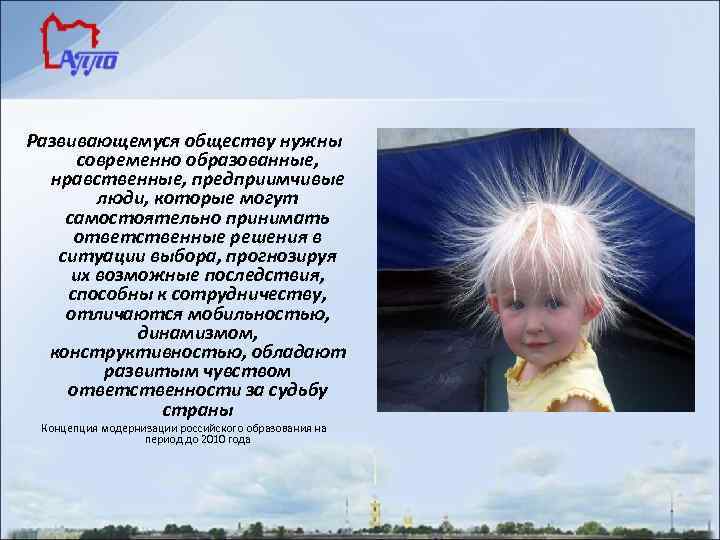 АППО

Развивающемуся обществу нужны современно образованные, нравственные, предприимчивые люди, которые могут самостоятельно принимать ответственные решения в ситуации выбора, прогнозируя их возможные последствия, способны к сотрудничеству, отличаются мобильностью, динамизмом, конструктивностью, обладают развитым чувством ответственности за судьбу страны

Концепция модернизации российского образования на период до 2010 года